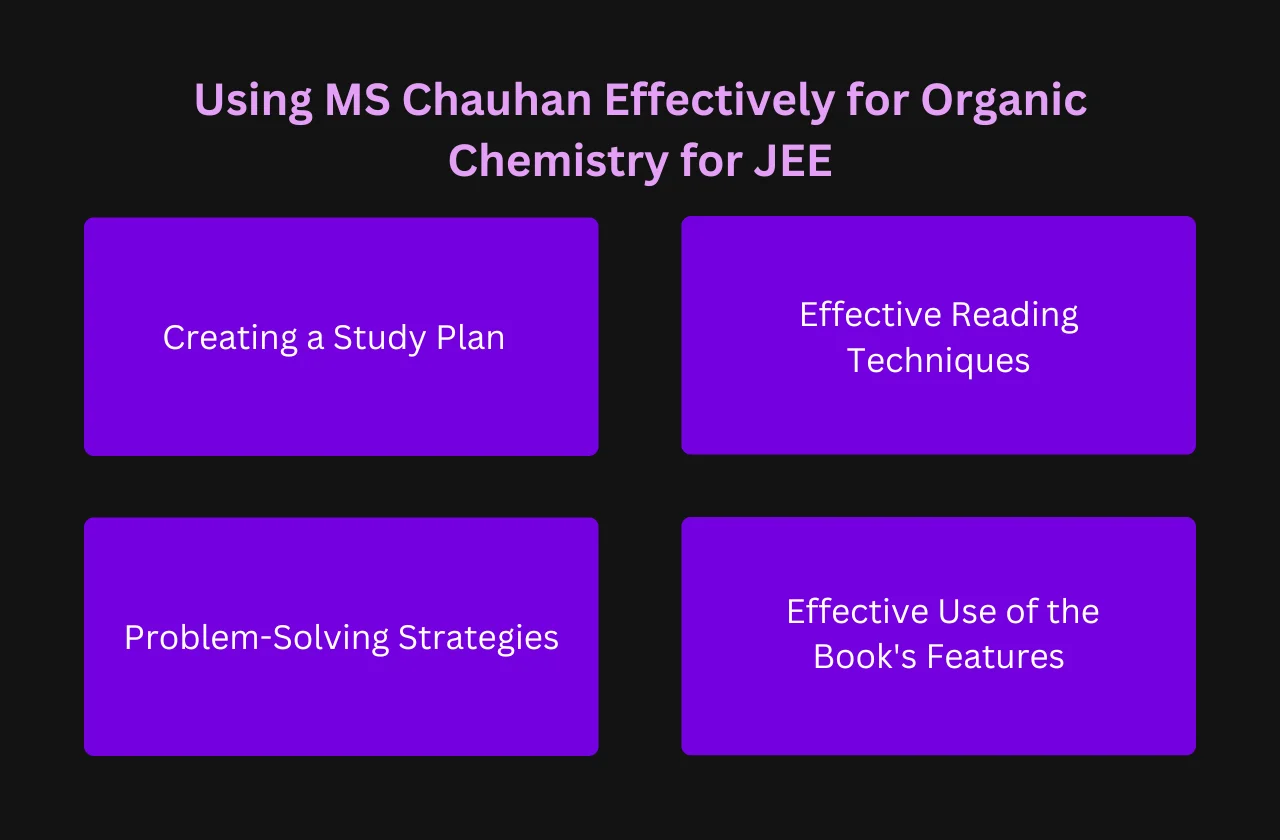 Using MS Chauhan Effectively for Organic Chemistry for JEE

Creating a Study Plan

Effective Reading Techniques

Problem-Solving Strategies

Effective Use of the Book's Features